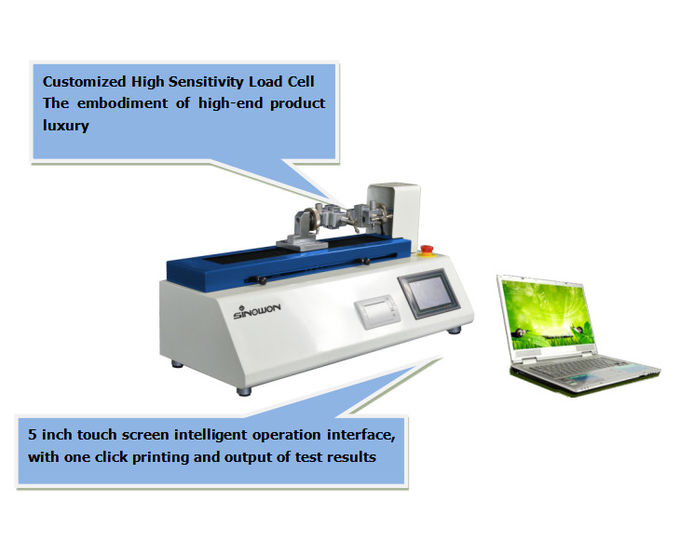 Customized High Sensitivity Load Cell
The embodiment of high-end product luxury

SINOWON

5 inch touch screen intelligent operation interface, with one click printing and output of test results